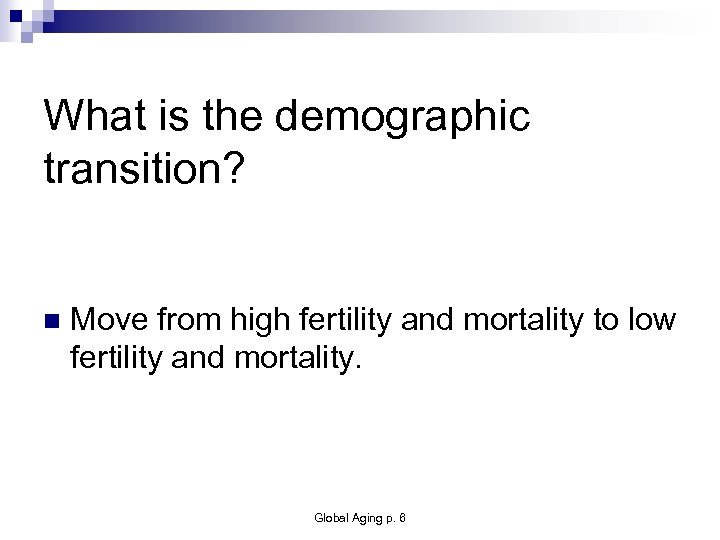 What is the demographic transition?

Move from high fertility and mortality to low fertility and mortality.

Global Aging p. 6